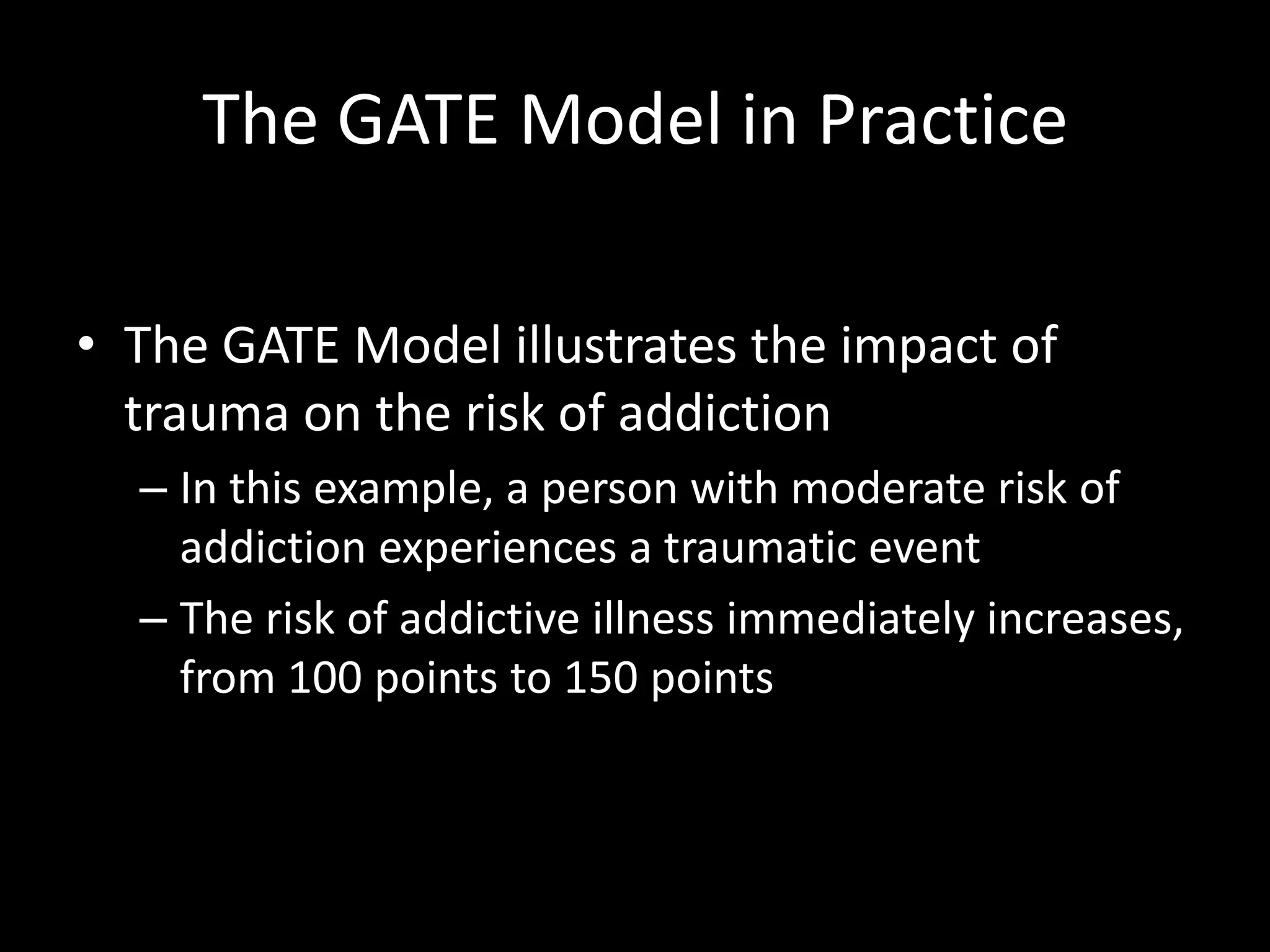 The GATE Model in Practice

• The GATE Model illustrates the impact of trauma on the risk of addiction
– In this example, a person with moderate risk of addiction experiences a traumatic event
– The risk of addictive illness immediately increases, from 100 points to 150 points